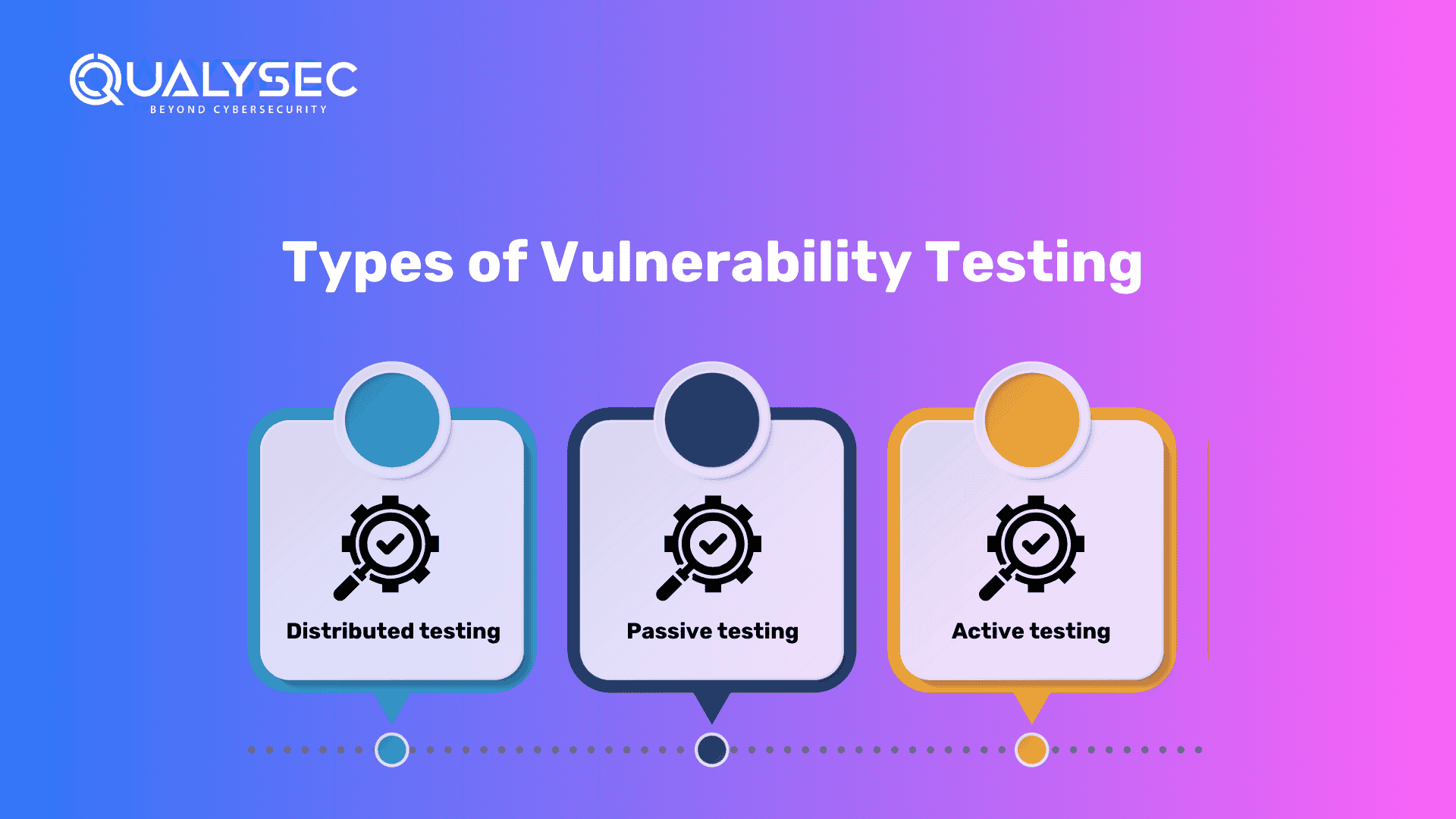 QUALYSEC
BEYOND CYBERSECURITY

Types of Vulnerability Testing

Distributed testing

Passive testing

Active testing